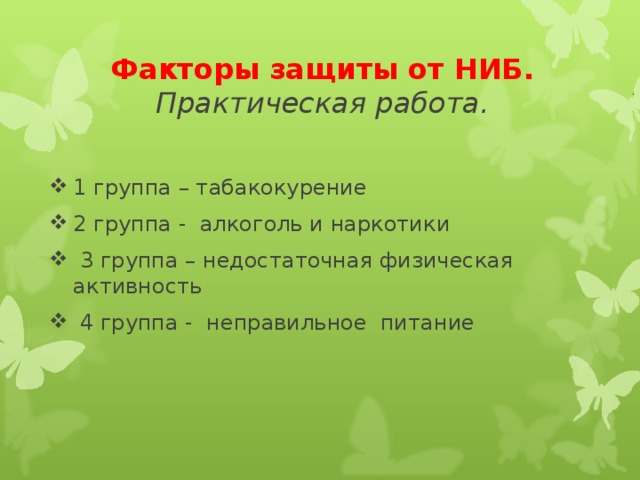 Факторы защиты от НИБ.
Практическая работа.

❖ 1 группа – табакокурение
❖ 2 группа - алкоголь и наркотики
❖ 3 группа – недостаточная физическая активность
❖ 4 группа - неправильное питание